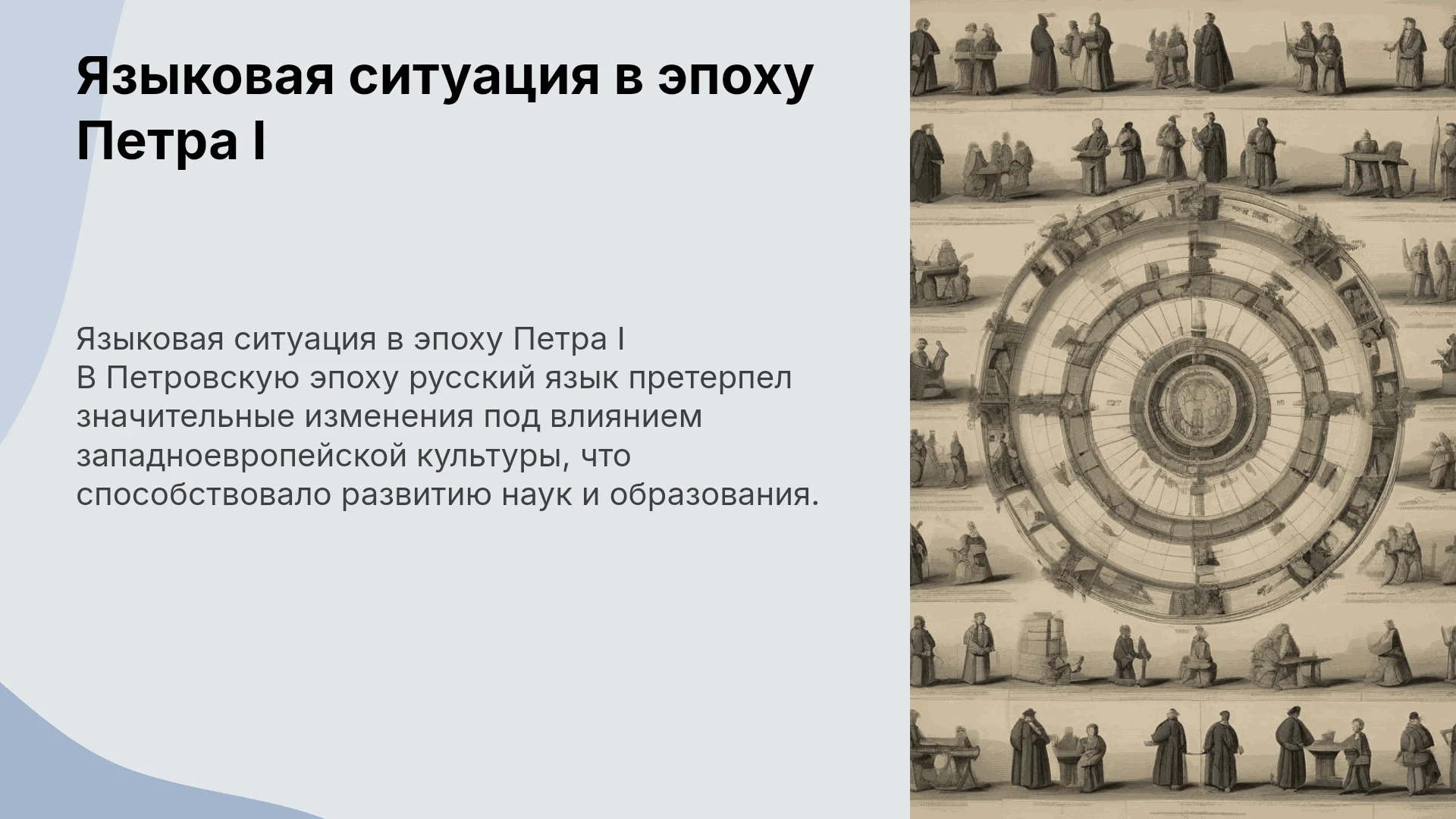 Языковая ситуация в эпоху Петра I

Языковая ситуация в эпоху Петра I
В Петровскую эпоху русский язык претерпел значительные изменения под влиянием западноевропейской культуры, что способствовало развитию наук и образования.